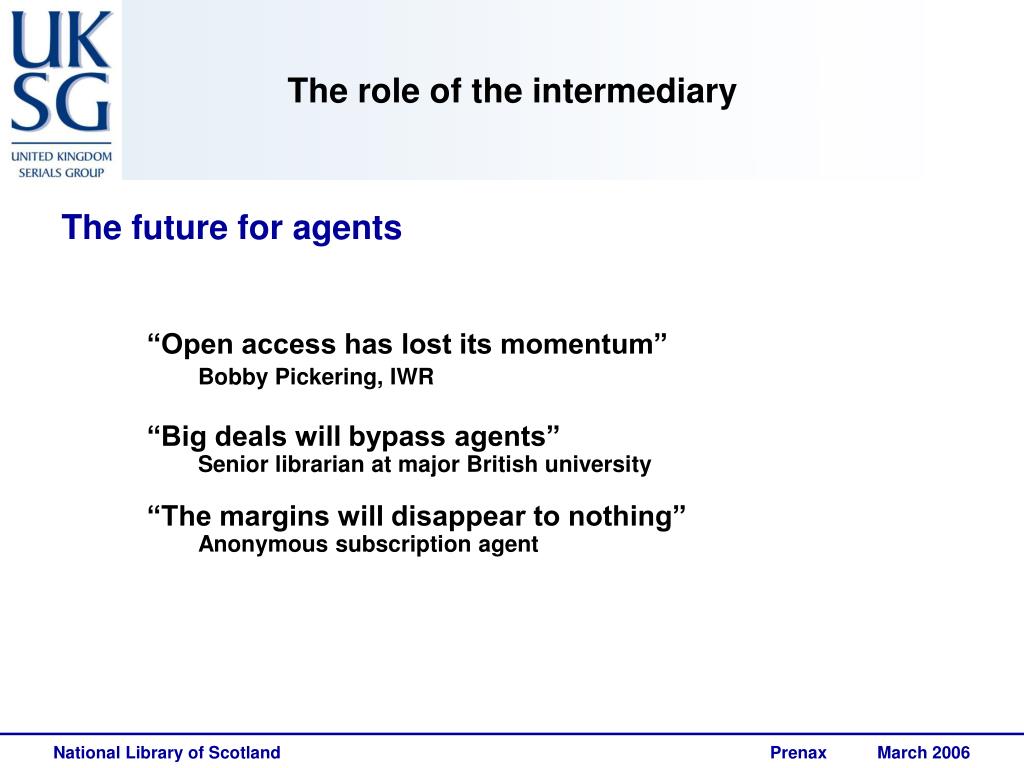 UK SG
UNITED KINGDOM SERIALS GROUP

The role of the intermediary

The future for agents

“Open access has lost its momentum”
Bobby Pickering, IWR

“Big deals will bypass agents”
Senior librarian at major British university

“The margins will disappear to nothing”
Anonymous subscription agent

National Library of Scotland
Prenax
March 2006